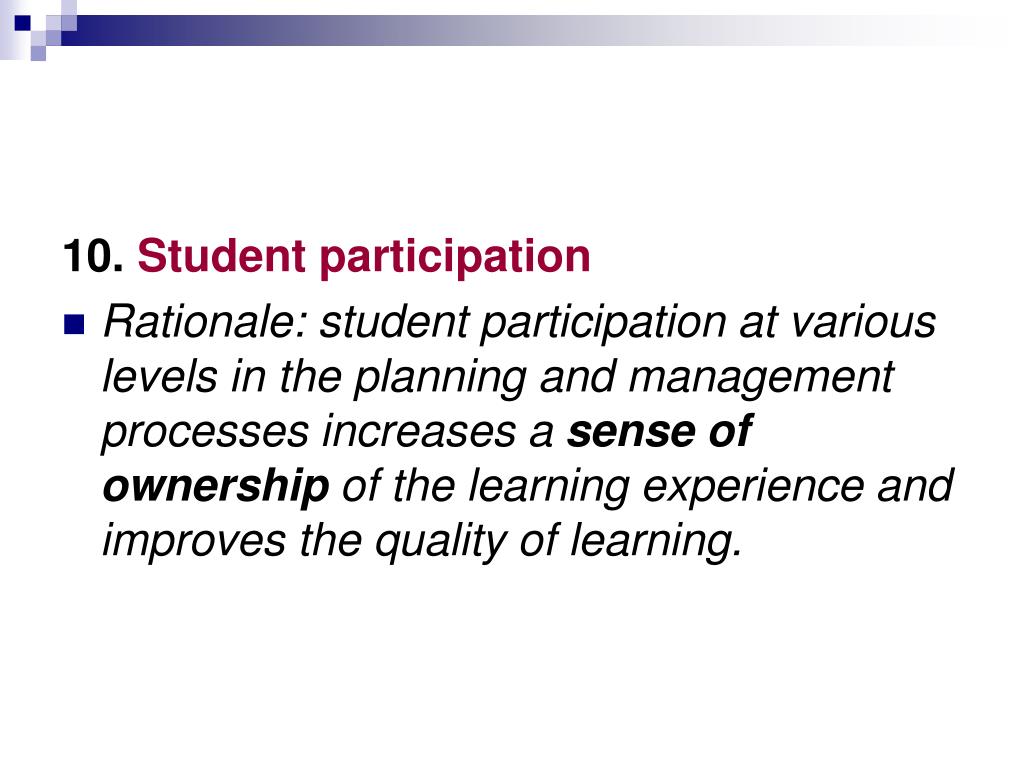 10. Student participation

Rationale: student participation at various levels in the planning and management processes increases a sense of ownership of the learning experience and improves the quality of learning.